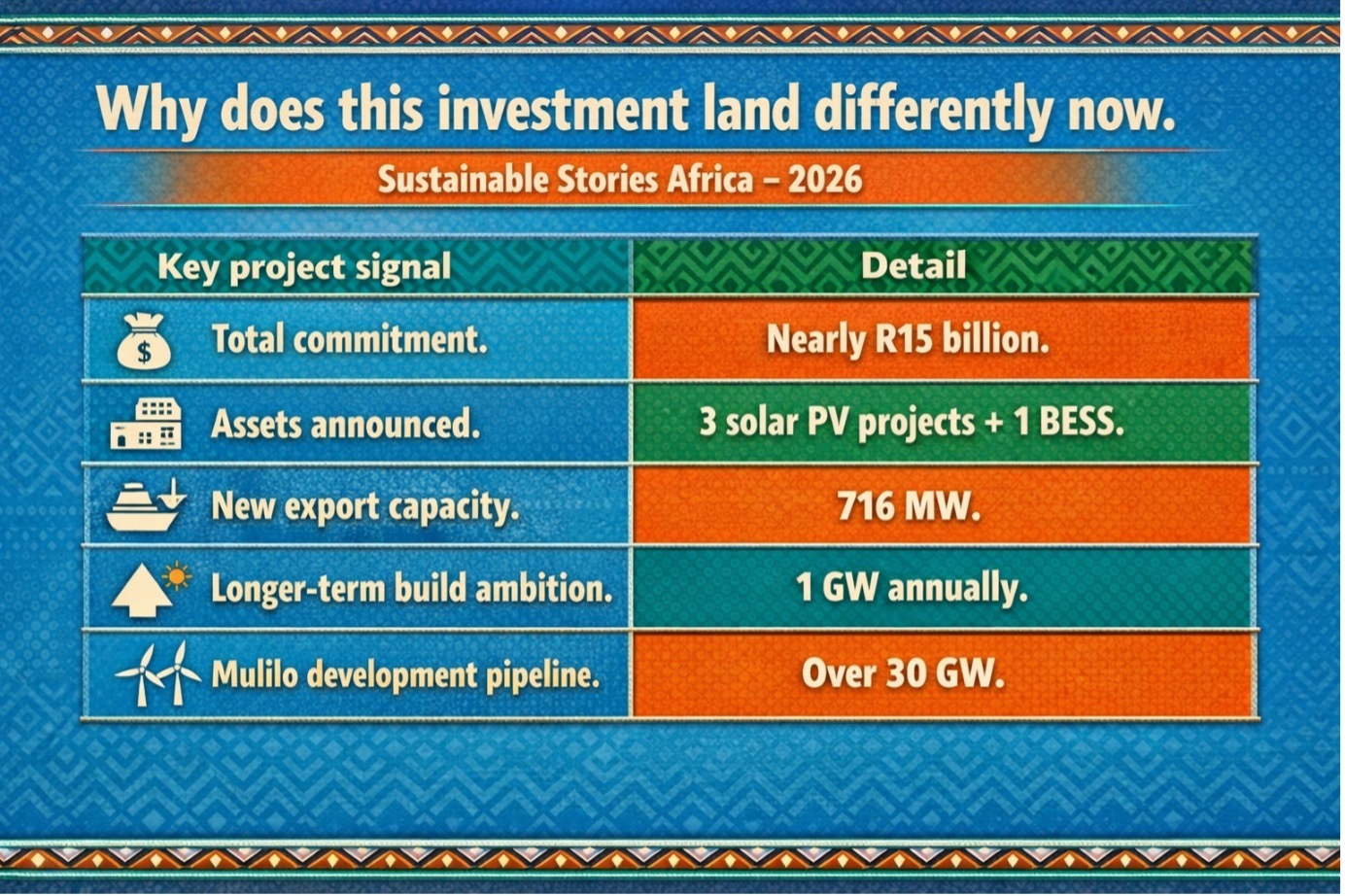 Why does this investment land differently now.

Sustainable Stories Africa – 2026

| Key project signal | Detail |
|---|---|
| Total commitment. | Nearly R15 billion. |
| Assets announced. | 3 solar PV projects + 1 BESS. |
| New export capacity. | 716 MW. |
| Longer-term build ambition. | 1 GW annually. |
| Mulilo development pipeline. | Over 30 GW. |